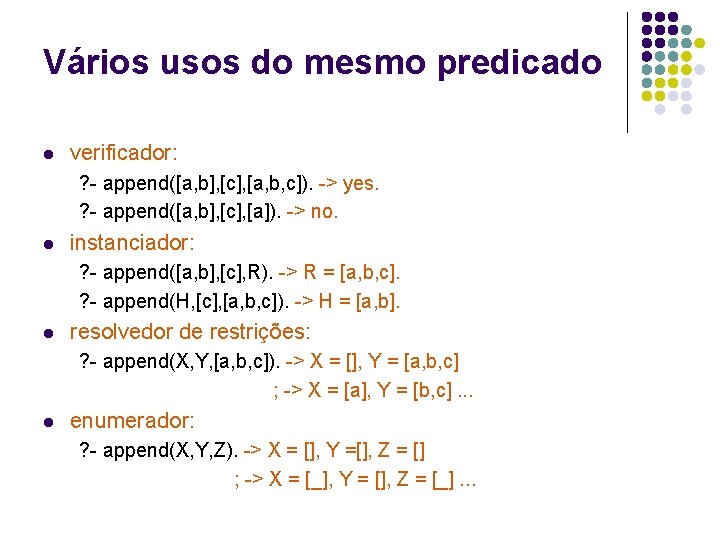 Vários usos do mesmo predicado

- verificador:
  ?- append([a,b],[c],[a,b,c]). -> yes.
  ?- append([a,b],[c],[a]). -> no.
- instanciador:
  ?- append([a,b],[c],R). -> R = [a,b,c].
  ?- append(H,[c],[a,b,c]). -> H = [a,b].
- resolvedor de restrições:
  ?- append(X,Y,[a,b,c]). -> X = [], Y = [a,b,c]
  ; -> X = [a], Y = [b,c] ...
- enumerador:
  ?- append(X,Y,Z). -> X = [], Y =[], Z = []
  ; -> X = [_], Y = [], Z = [_] ...